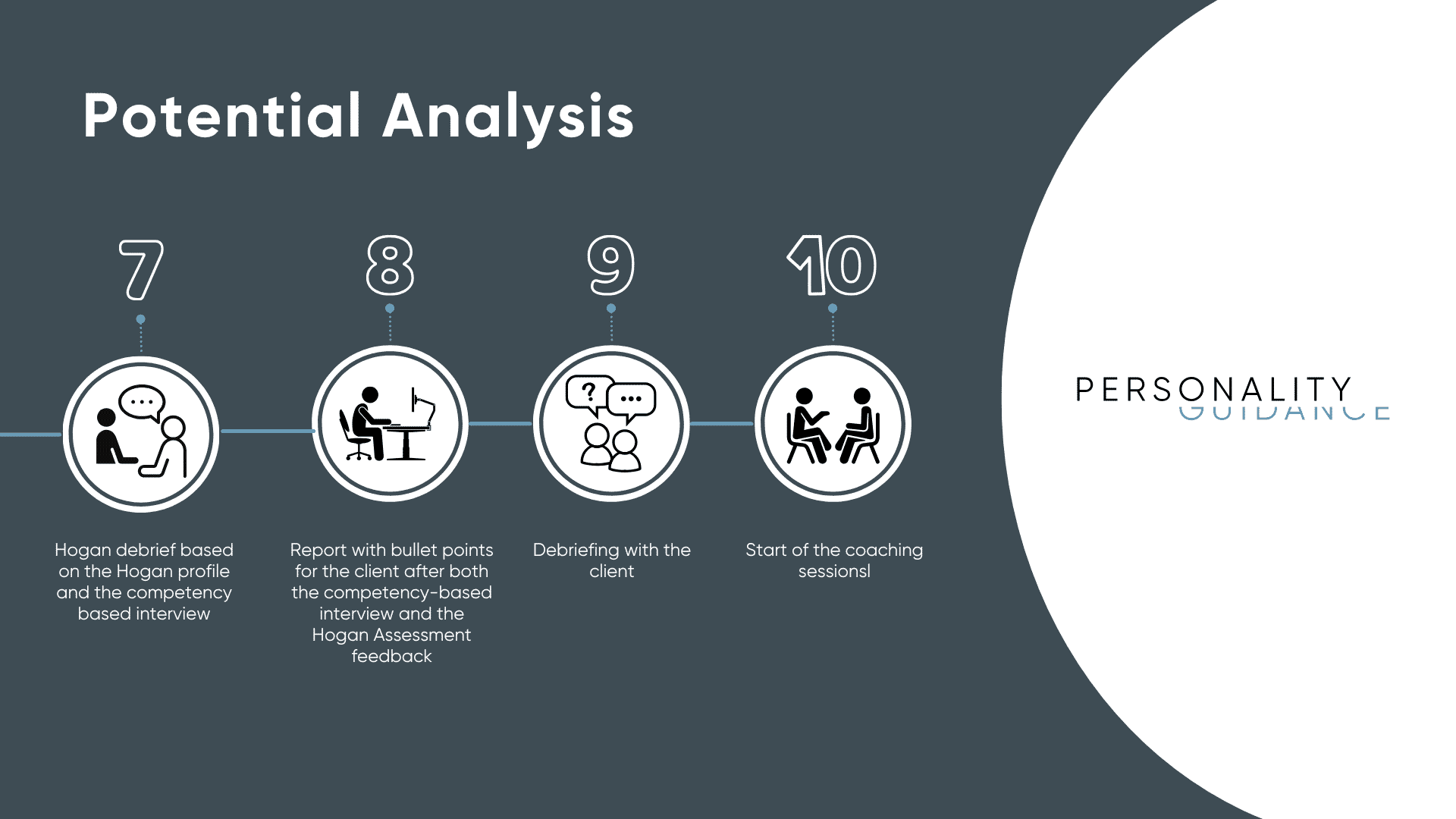 Potential Analysis

7

Hogan debrief based on the Hogan profile and the competency based interview

8

Report with bullet points for the client after both the competency-based interview and the Hogan Assessment feedback

9

Debriefing with the client

10

Start of the coaching sessions!

PERSONALITY
GUIDANCE